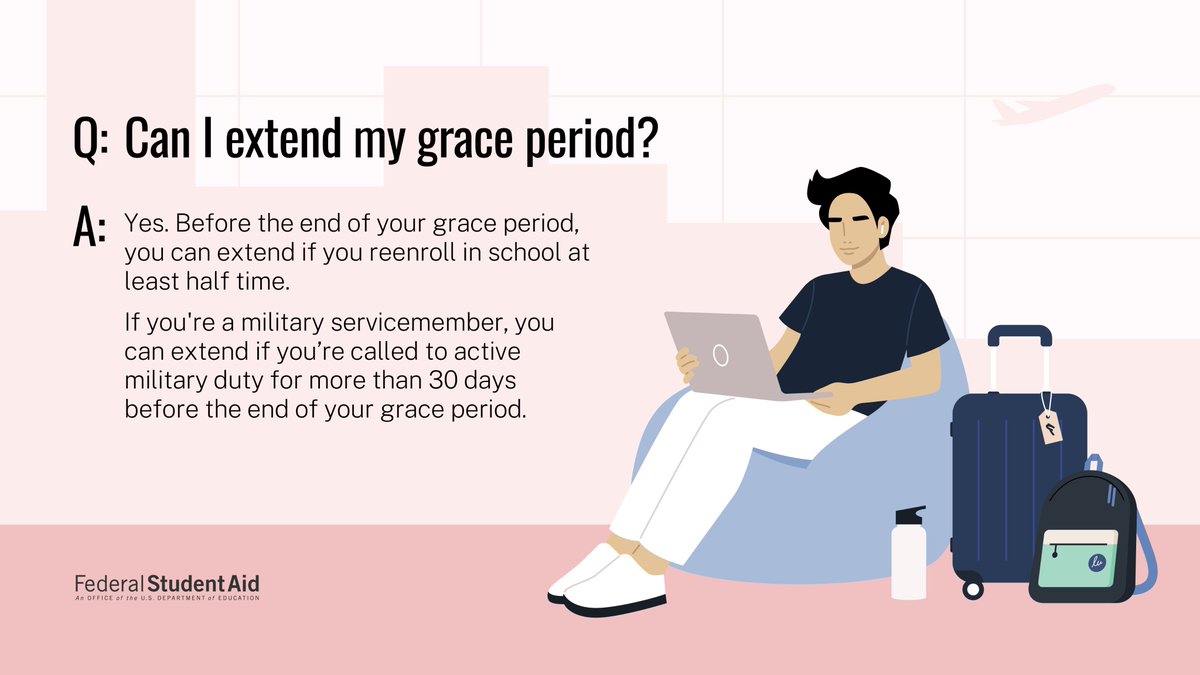 Q: Can I extend my grace period?

A: Yes. Before the end of your grace period, you can extend if you reenroll in school at least half time.

If you're a military servicemember, you can extend if you're called to active military duty for more than 30 days before the end of your grace period.

Federal Student Aid
An OFFICE of the U.S. DEPARTMENT of EDUCATION